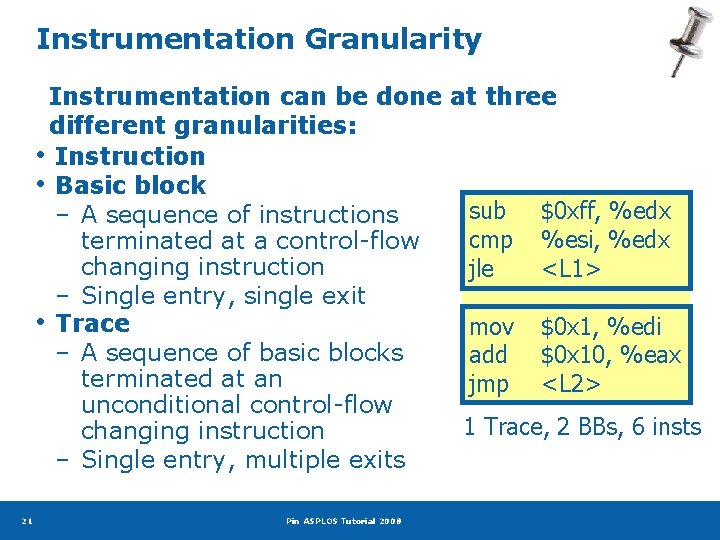 Instrumentation Granularity

Instrumentation can be done at three different granularities:

• Instruction
• Basic block
  – A sequence of instructions terminated at a control-flow changing instruction
  – Single entry, single exit
• Trace
  – A sequence of basic blocks terminated at an unconditional control-flow changing instruction
  – Single entry, multiple exits

sub $0xff, %edx
cmp %esi, %edx
jle <L1>

mov $0x1, %edi
add $0x10, %eax
jmp <L2>

1 Trace, 2 BBs, 6 insts

21

Pin ASPLOS Tutorial 2008